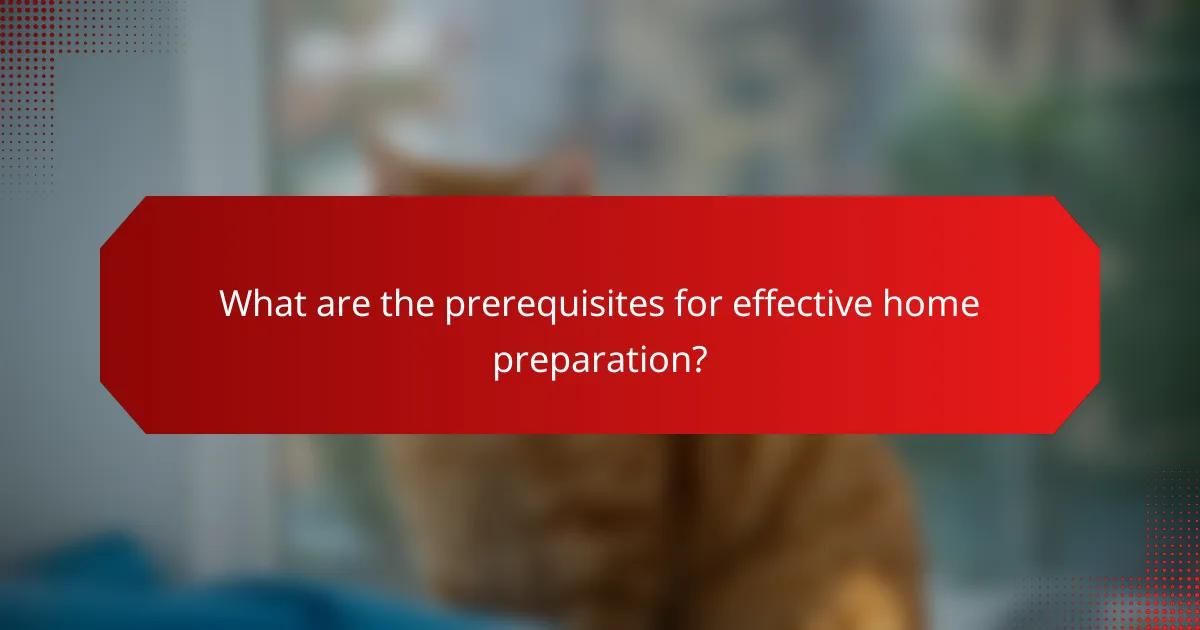 What are the prerequisites for effective home preparation?